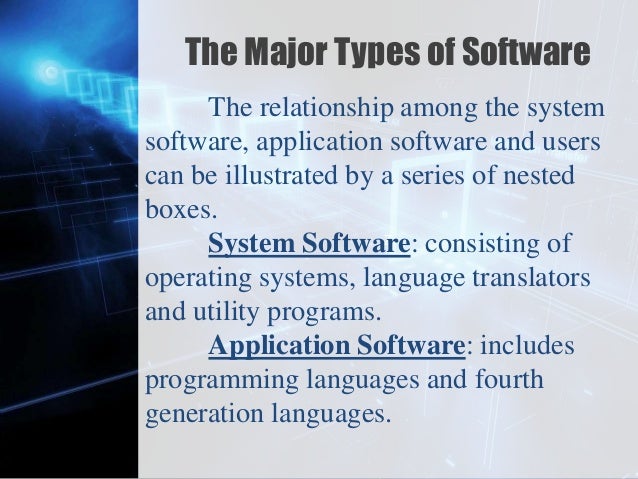 The Major Types of Software

The relationship among the system software, application software and users can be illustrated by a series of nested boxes.

System Software: consisting of operating systems, language translators and utility programs.

Application Software: includes programming languages and fourth generation languages.